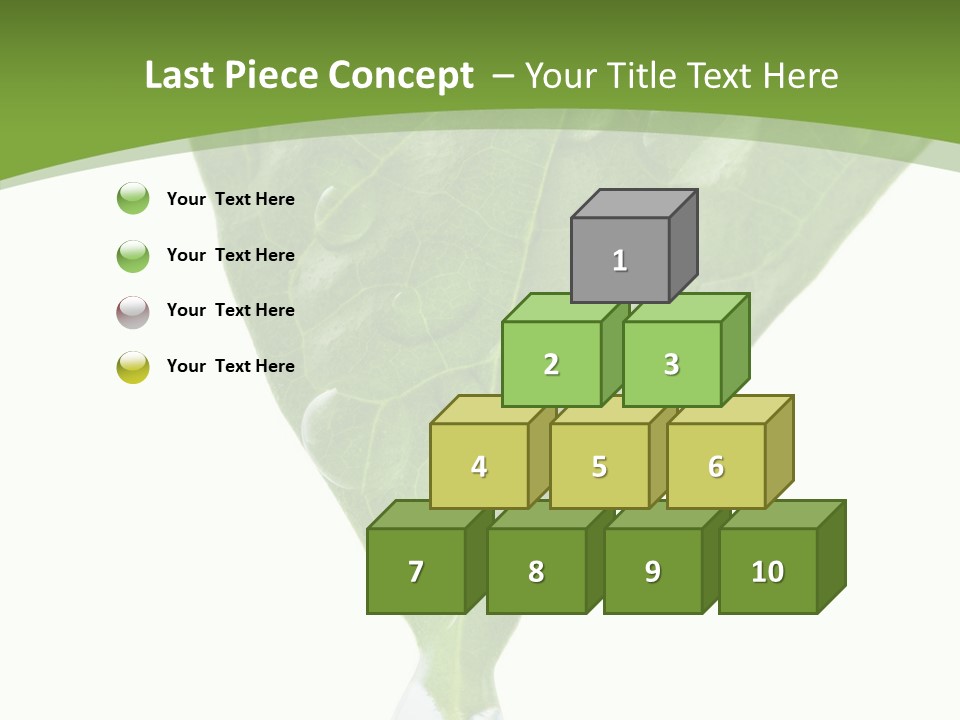 Last Piece Concept – Your Title Text Here

Your Text Here

Your Text Here

Your Text Here

Your Text Here

1

2

3

4

5

6

7

8

9

10